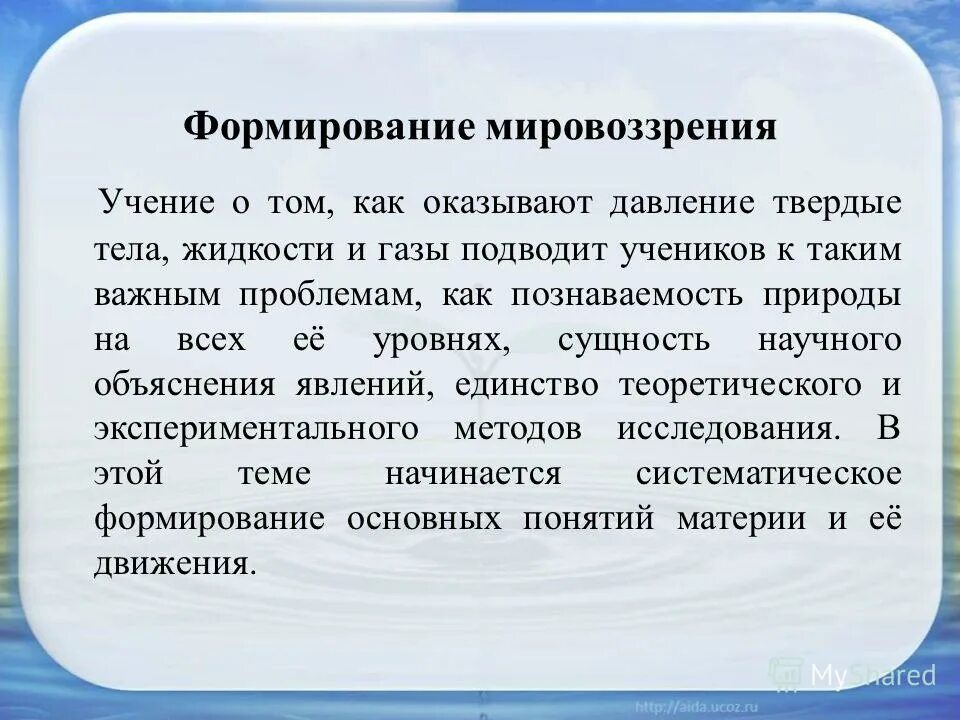 Формирование мировоззрения

Учение о том, как оказывают давление твердые тела, жидкости и газы подводит учеников к таким важным проблемам, как познаваемость природы на всех её уровнях, сущность научного объяснения явлений, единство теоретического и экспериментального методов исследования. В этой теме начинается систематическое формирование основных понятий материи и её движения.

MyShared

http://aida.ucoz.ru